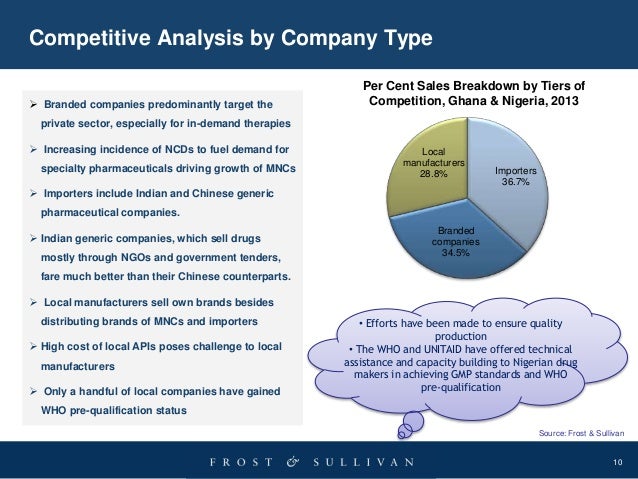 Competitive Analysis by Company Type

➢ Branded companies predominantly target the private sector, especially for in-demand therapies

➢ Increasing incidence of NCDs to fuel demand for specialty pharmaceuticals driving growth of MNCs

➢ Importers include Indian and Chinese generic pharmaceutical companies.

➢ Indian generic companies, which sell drugs mostly through NGOs and government tenders, fare much better than their Chinese counterparts.

➢ Local manufacturers sell own brands besides distributing brands of MNCs and importers

➢ High cost of local APIs poses challenge to local manufacturers

➢ Only a handful of local companies have gained WHO pre-qualification status

Per Cent Sales Breakdown by Tiers of Competition, Ghana & Nigeria, 2013

Local manufacturers 28.8%

Importers 36.7%

Branded companies 34.5%

• Efforts have been made to ensure quality production
• The WHO and UNITAID have offered technical assistance and capacity building to Nigerian drug makers in achieving GMP standards and WHO pre-qualification

Source: Frost & Sullivan

FROST & SULLIVAN

10